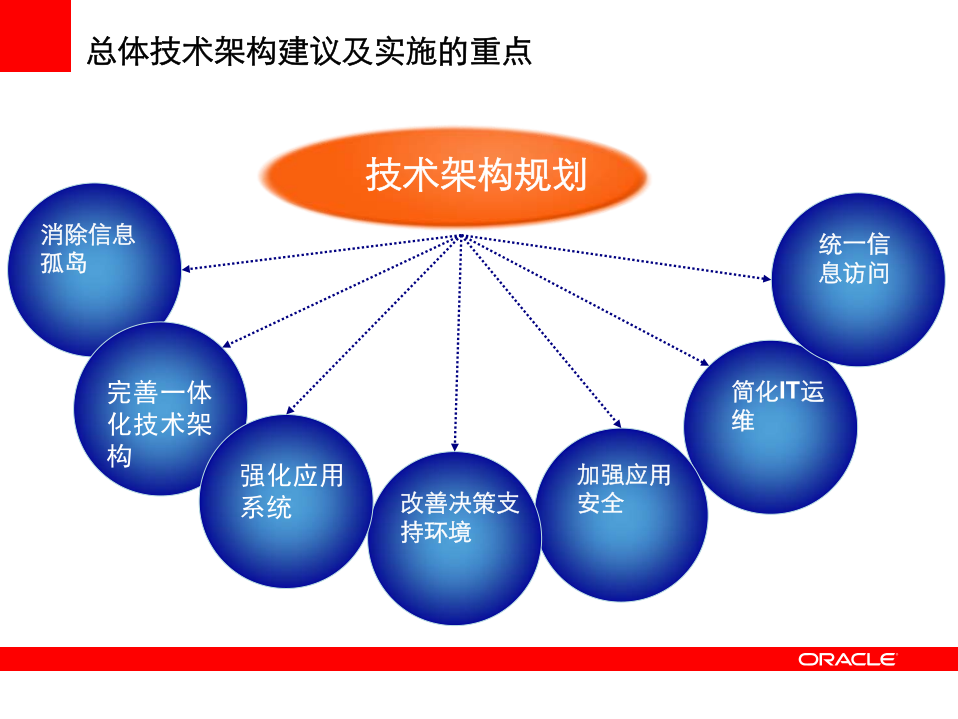 总体技术架构建议及实施的重点

技术架构规划

消除信息孤岛

完善一体化技术架构

强化应用系统

改善决策支持环境

加强应用安全

简化IT运维

统一信息访问

ORACLE